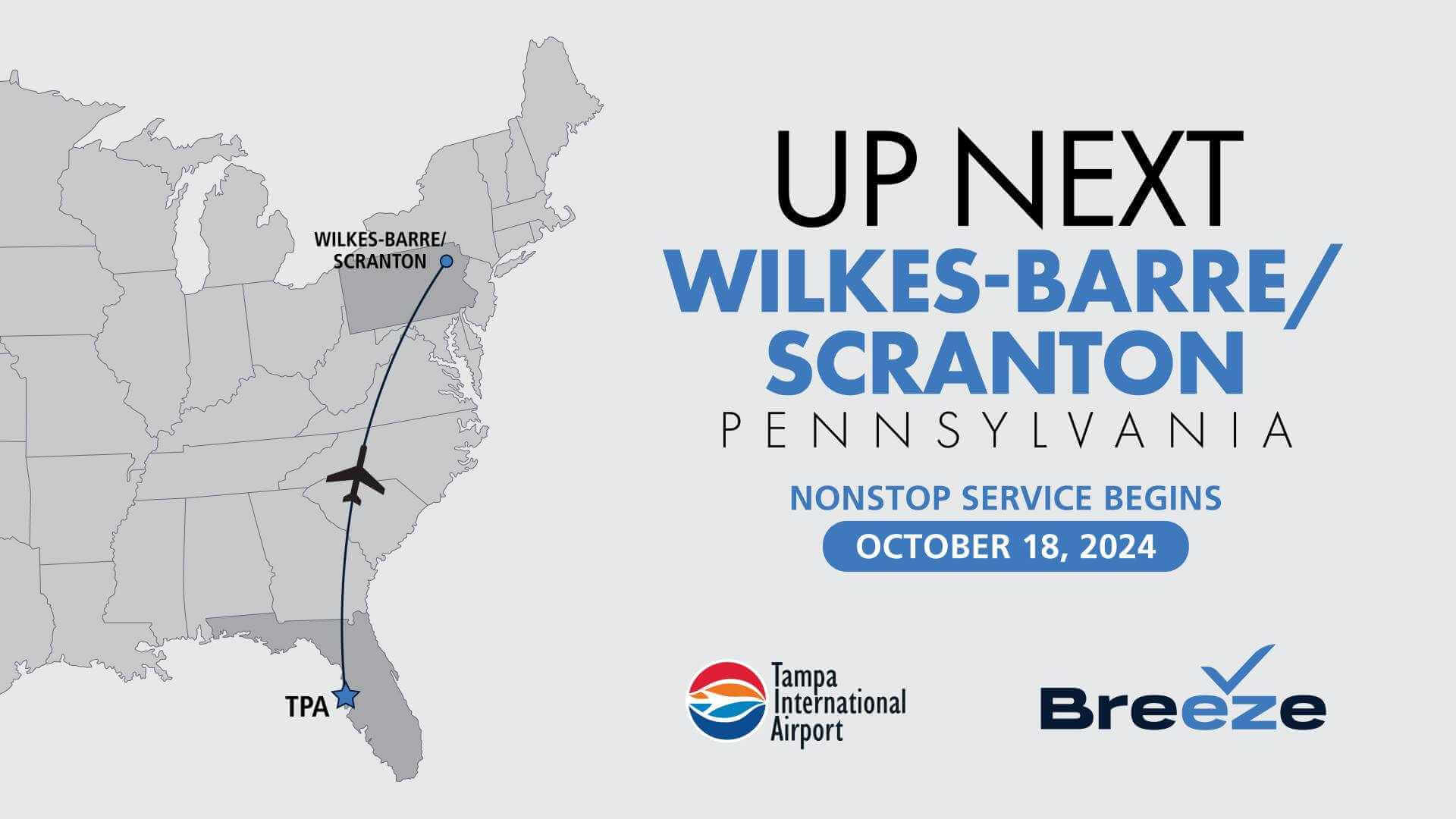 WILKES-BARRE/
SCRANTON

TPA

UP NEXT
WILKES-BARRE/
SCRANTON
PENNSYLVANIA

NONSTOP SERVICE BEGINS
OCTOBER 18, 2024

Tampa International Airport

Breeze